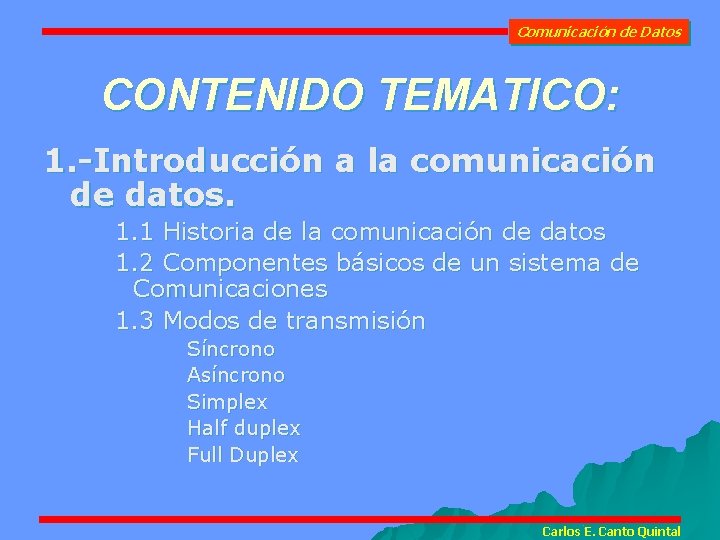 Comunicación de Datos

CONTENIDO TEMATICO:

1.-Introducción a la comunicación de datos.

1.1 Historia de la comunicación de datos

1.2 Componentes básicos de un sistema de Comunicaciones

1.3 Modos de transmisión

Síncrono

Asíncrono

Simplex

Half duplex

Full Duplex

Carlos E. Canto Quintal